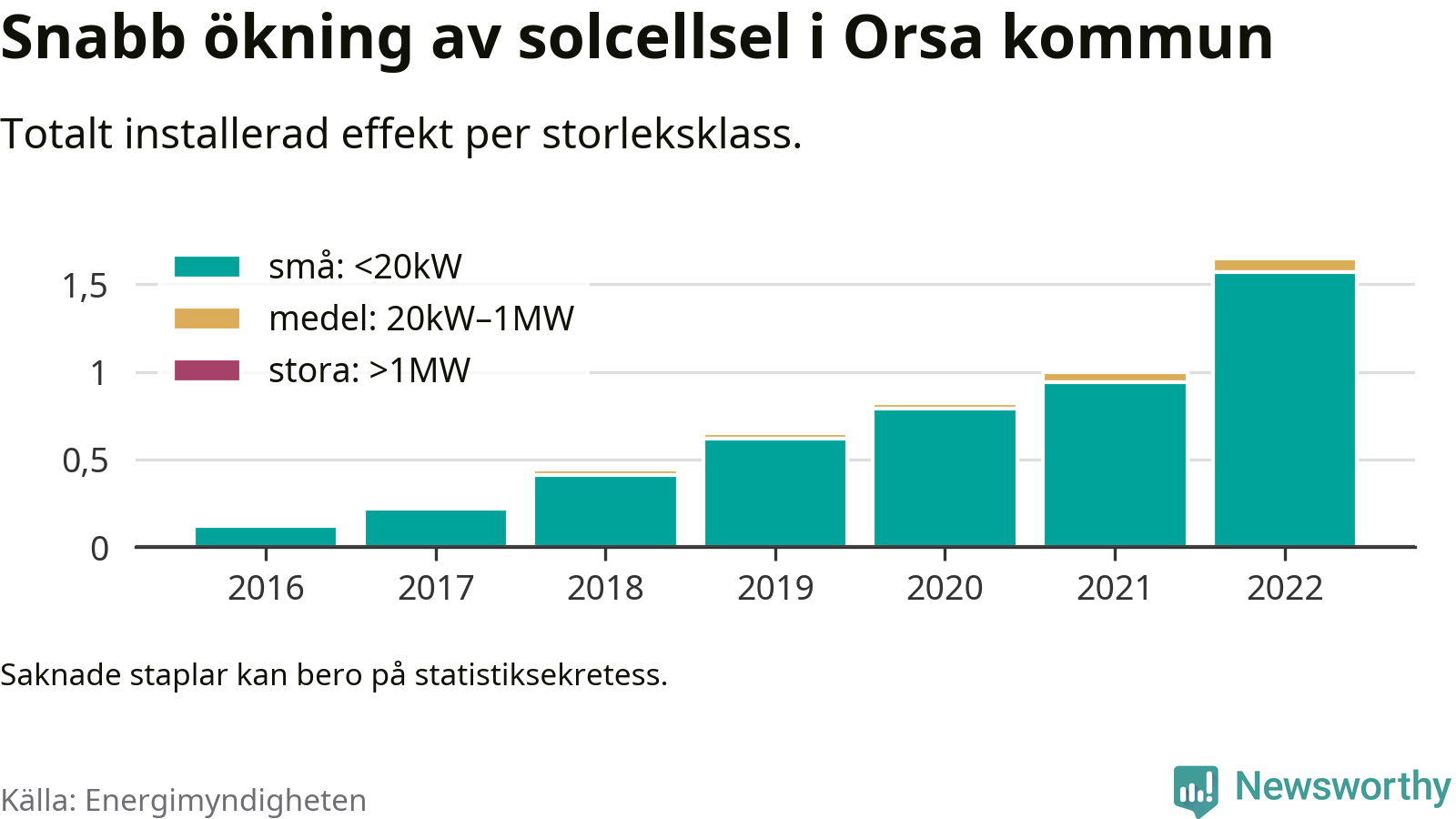 Snabb ökning av solcellsel i Orsa kommun

Totalt installerad effekt per storleksklass.

små: <20kW
medel: 20kW–1MW
stora: >1MW

1,5
1
0,5
0

2016
2017
2018
2019
2020
2021
2022

Saknade staplar kan bero på statistiksekretess.

Källa: Energimyndigheten

Newsworthy